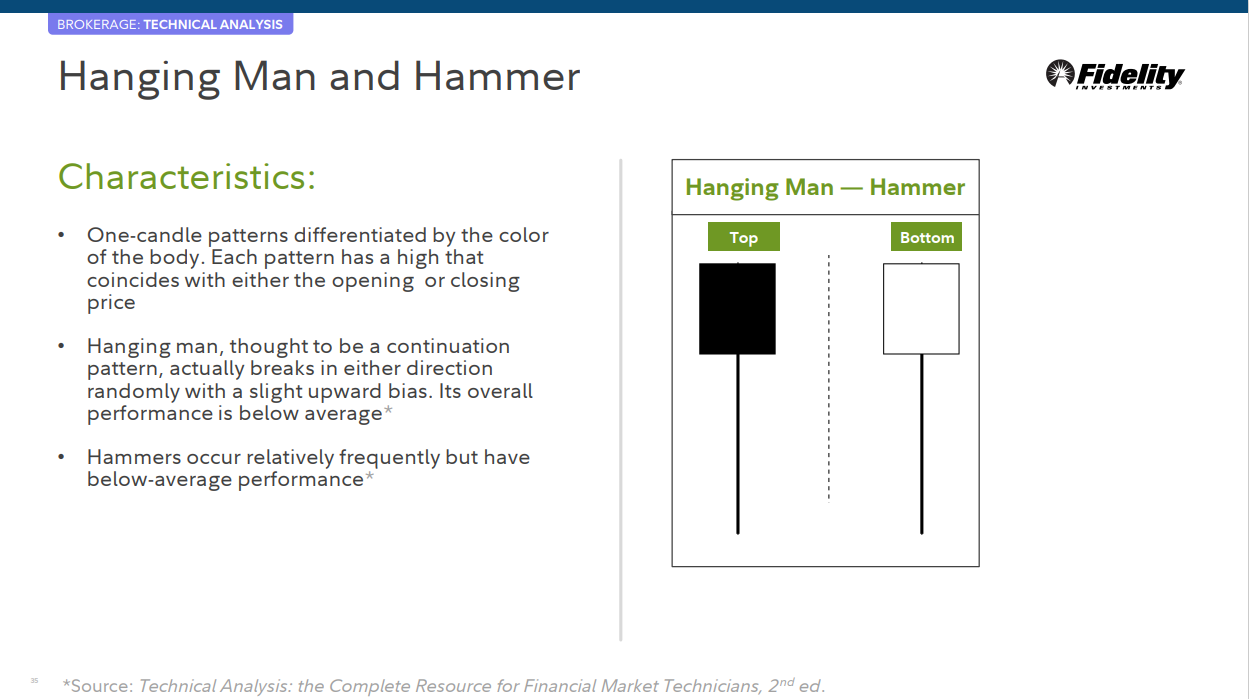 BROKERAGE: TECHNICAL ANALYSIS

Hanging Man and Hammer

Fidelity INVESTMENTS

Characteristics:

• One-candle patterns differentiated by the color of the body. Each pattern has a high that coincides with either the opening or closing price

• Hanging man, thought to be a continuation pattern, actually breaks in either direction randomly with a slight upward bias. Its overall performance is below average*

• Hammers occur relatively frequently but have below-average performance*

Hanging Man — Hammer

Top

Bottom

35

*Source: Technical Analysis: the Complete Resource for Financial Market Technicians, 2$^{nd}$ ed.